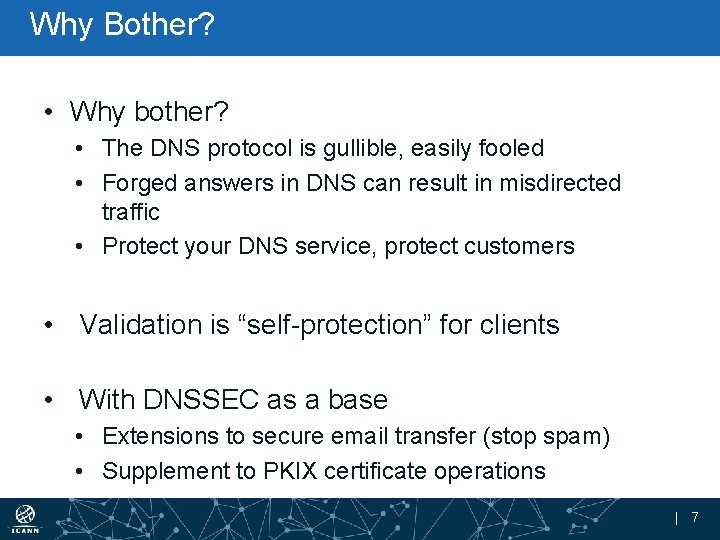 Why Bother?

• Why bother?
• The DNS protocol is gullible, easily fooled
• Forged answers in DNS can result in misdirected traffic
• Protect your DNS service, protect customers

• Validation is “self-protection” for clients

• With DNSSEC as a base
• Extensions to secure email transfer (stop spam)
• Supplement to PKIX certificate operations

ICANN

| 7